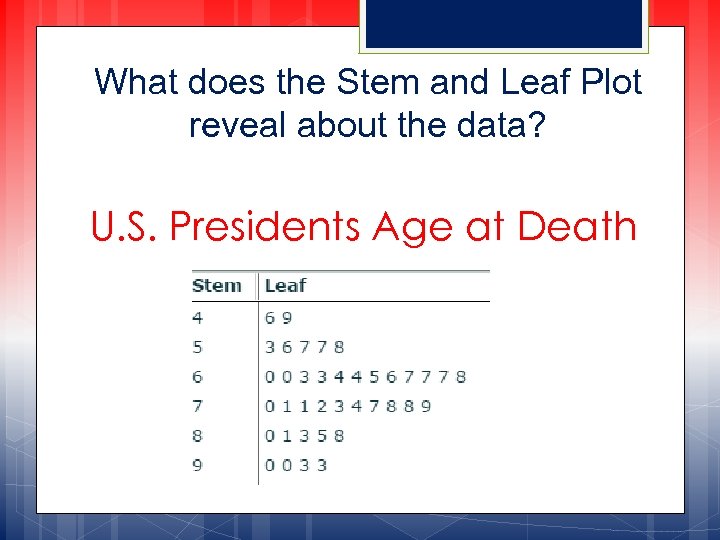 What does the Stem and Leaf Plot reveal about the data?

U.S. Presidents Age at Death

| Stem | Leaf |
|---|---|
| 4 | 6 9 |
| 5 | 3 6 7 7 8 |
| 6 | 0 0 3 3 4 4 5 6 7 7 7 8 |
| 7 | 0 1 1 2 3 4 7 8 8 9 |
| 8 | 0 1 3 5 8 |
| 9 | 0 0 3 3 |